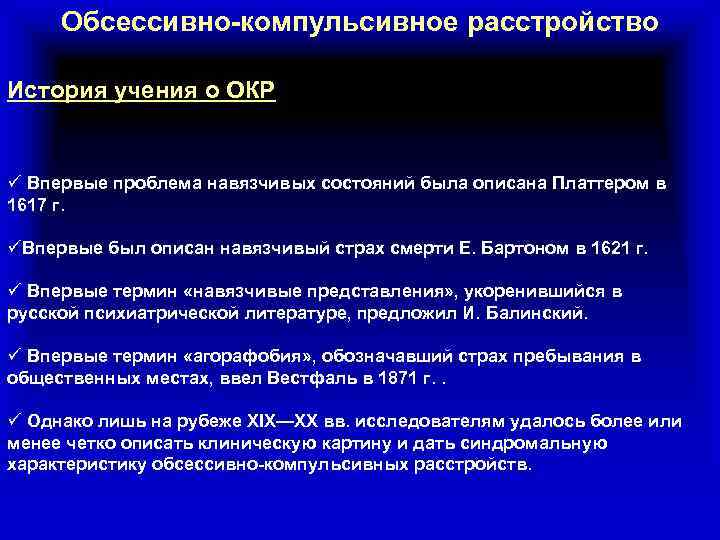 Обсессивно-компульсивное расстройство

История учения о ОКР

✓ Впервые проблема навязчивых состояний была описана Платтером в 1617 г.

✓Впервые был описан навязчивый страх смерти Е. Бартоном в 1621 г.

✓ Впервые термин «навязчивые представления», укоренившийся в русской психиатрической литературе, предложил И. Балинский.

✓ Впервые термин «агорафобия», обозначавший страх пребывания в общественных местах, ввел Вестфаль в 1871 г. .

✓ Однако лишь на рубеже XIX—XX вв. исследователям удалось более или менее четко описать клиническую картину и дать синдромальную характеристику обсессивно-компульсивных расстройств.